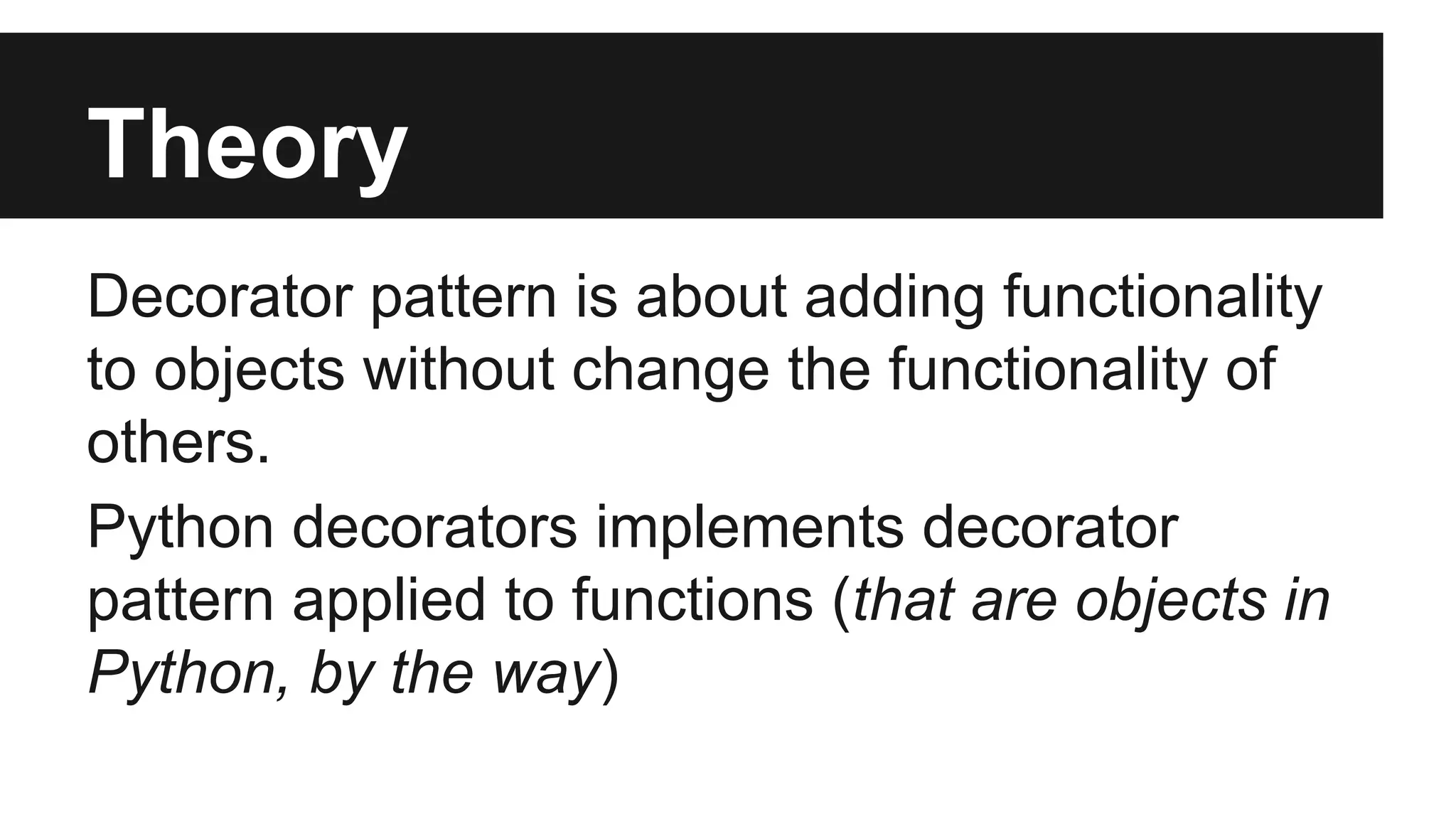 Theory

Decorator pattern is about adding functionality to objects without change the functionality of others.

Python decorators implements decorator pattern applied to functions (that are objects in Python, by the way)